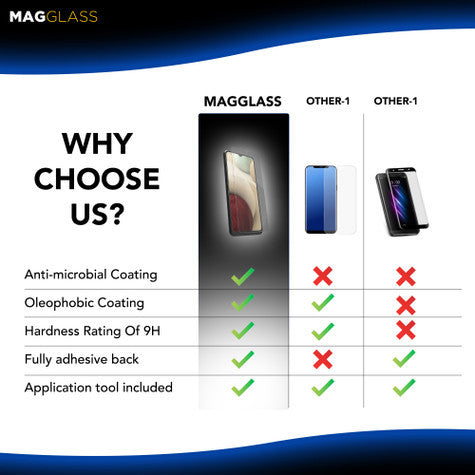 MAGGLASS

WHY CHOOSE US?

| | MAGGLASS | OTHER-1 | OTHER-1 |
|---|---|---|---|
| Anti-microbial Coating | ✓ | ✗ | ✗ |
| Oleophobic Coating | ✓ | ✓ | ✗ |
| Hardness Rating Of 9H | ✓ | ✓ | ✗ |
| Fully adhesive back | ✓ | ✗ | ✓ |
| Application tool included | ✓ | ✓ | ✓ |